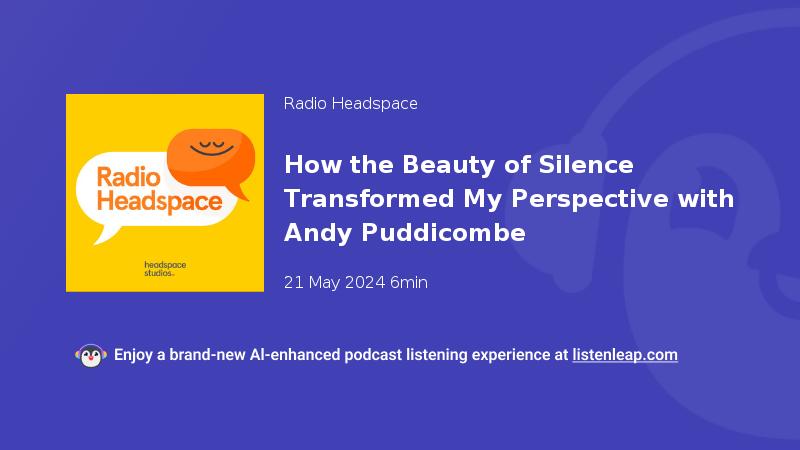 Radio Headspace

headspace studios

Radio Headspace

How the Beauty of Silence Transformed My Perspective with Andy Puddicombe

21 May 2024 6min

Enjoy a brand-new AI-enhanced podcast listening experience at listenleap.com